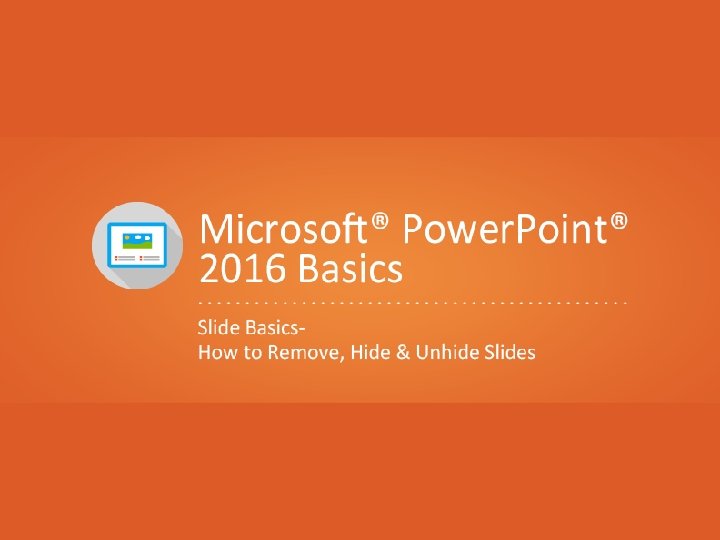 Microsoft® PowerPoint® 2016 Basics

Slide Basics-
How to Remove, Hide & Unhide Slides